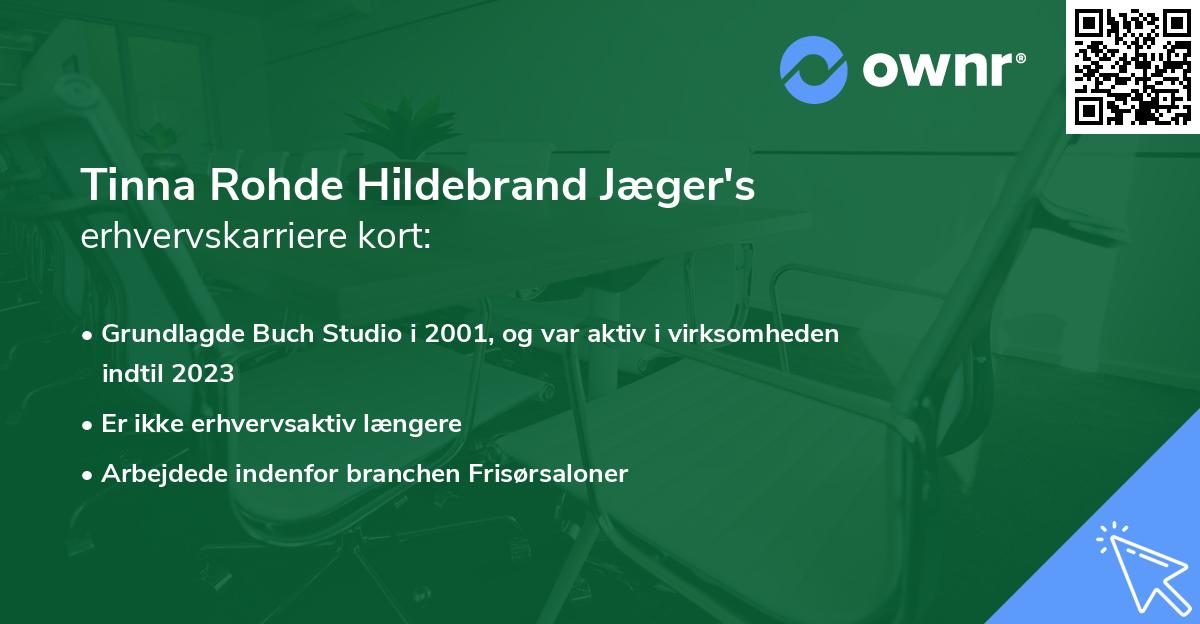 ownr®

Tinna Rohde Hildebrand Jæger's erhvervskarriere kort:

• Grundlagde Buch Studio i 2001, og var aktiv i virksomheden indtil 2023
• Er ikke erhvervsaktiv længere
• Arbejdede indenfor branchen Frisørsaloner